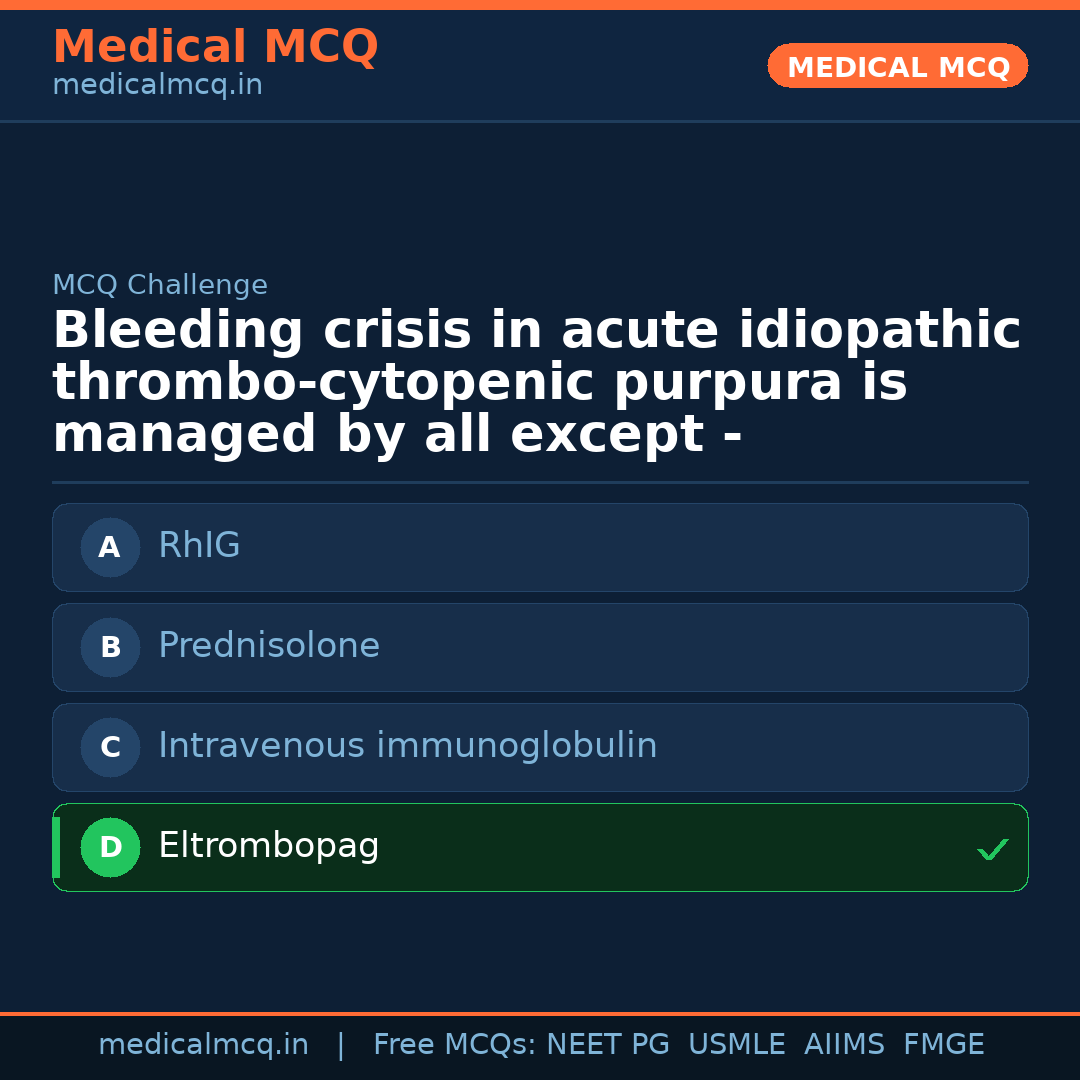 Medical MCQ
medicalmcq.in

MEDICAL MCQ

MCQ Challenge

Bleeding crisis in acute idiopathic thrombo-cytopenic purpura is managed by all except -

A RhIG

B Prednisolone

C Intravenous immunoglobulin

D Eltrombopag ✓

medicalmcq.in | Free MCQs: NEET PG USMLE AIIMS FMGE